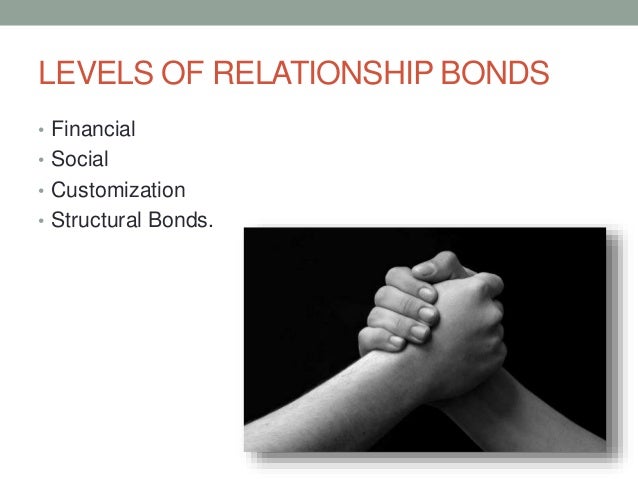 LEVELS OF RELATIONSHIP BONDS

• Financial
• Social
• Customization
• Structural Bonds.